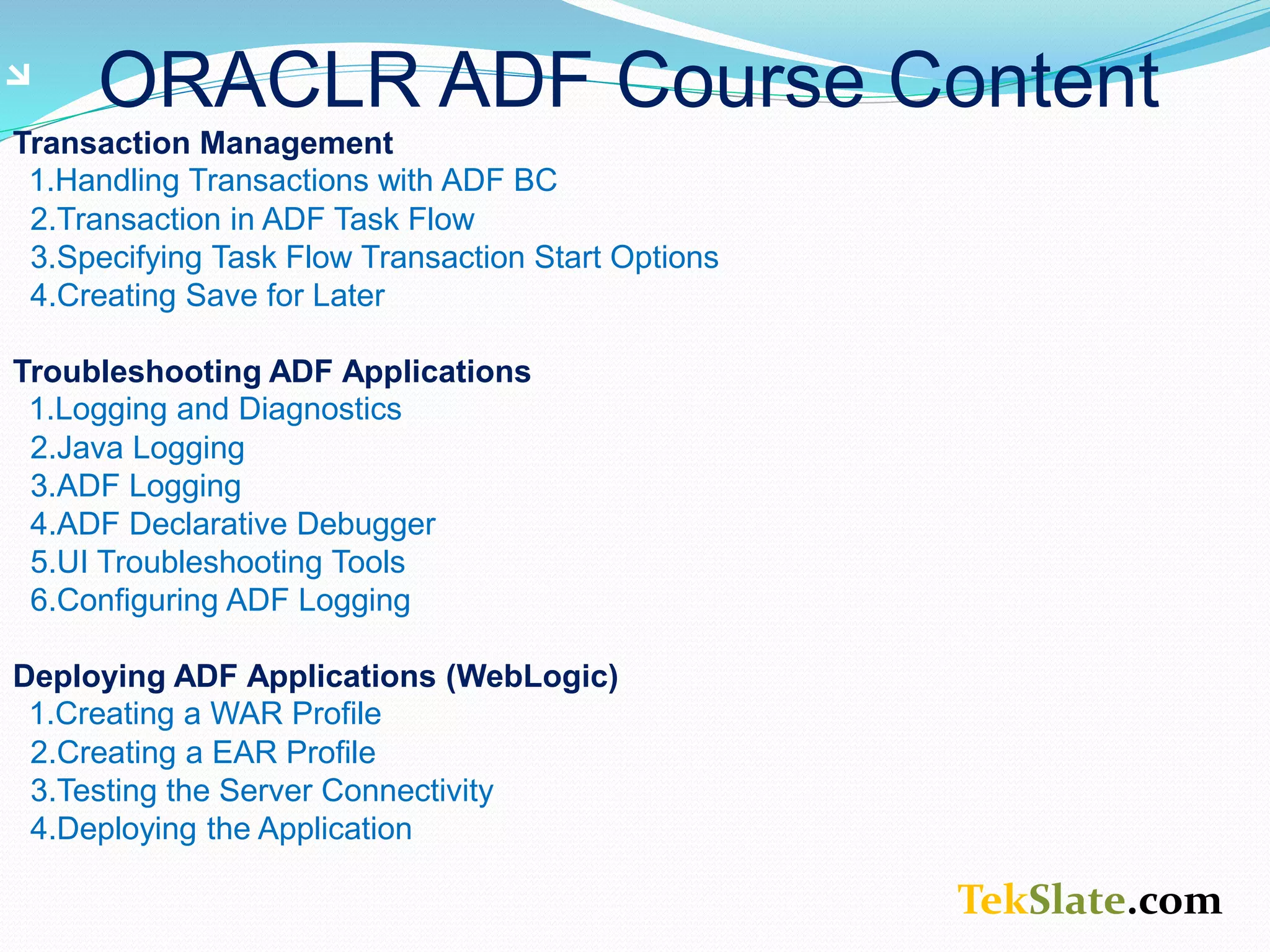 ORACLR ADF Course Content

Transaction Management
1.Handling Transactions with ADF BC
2.Transaction in ADF Task Flow
3.Specifying Task Flow Transaction Start Options
4.Creating Save for Later

Troubleshooting ADF Applications
1.Logging and Diagnostics
2.Java Logging
3.ADF Logging
4.ADF Declarative Debugger
5.UI Troubleshooting Tools
6.Configuring ADF Logging

Deploying ADF Applications (WebLogic)
1.Creating a WAR Profile
2.Creating a EAR Profile
3.Testing the Server Connectivity
4.Deploying the Application

TekSlate.com